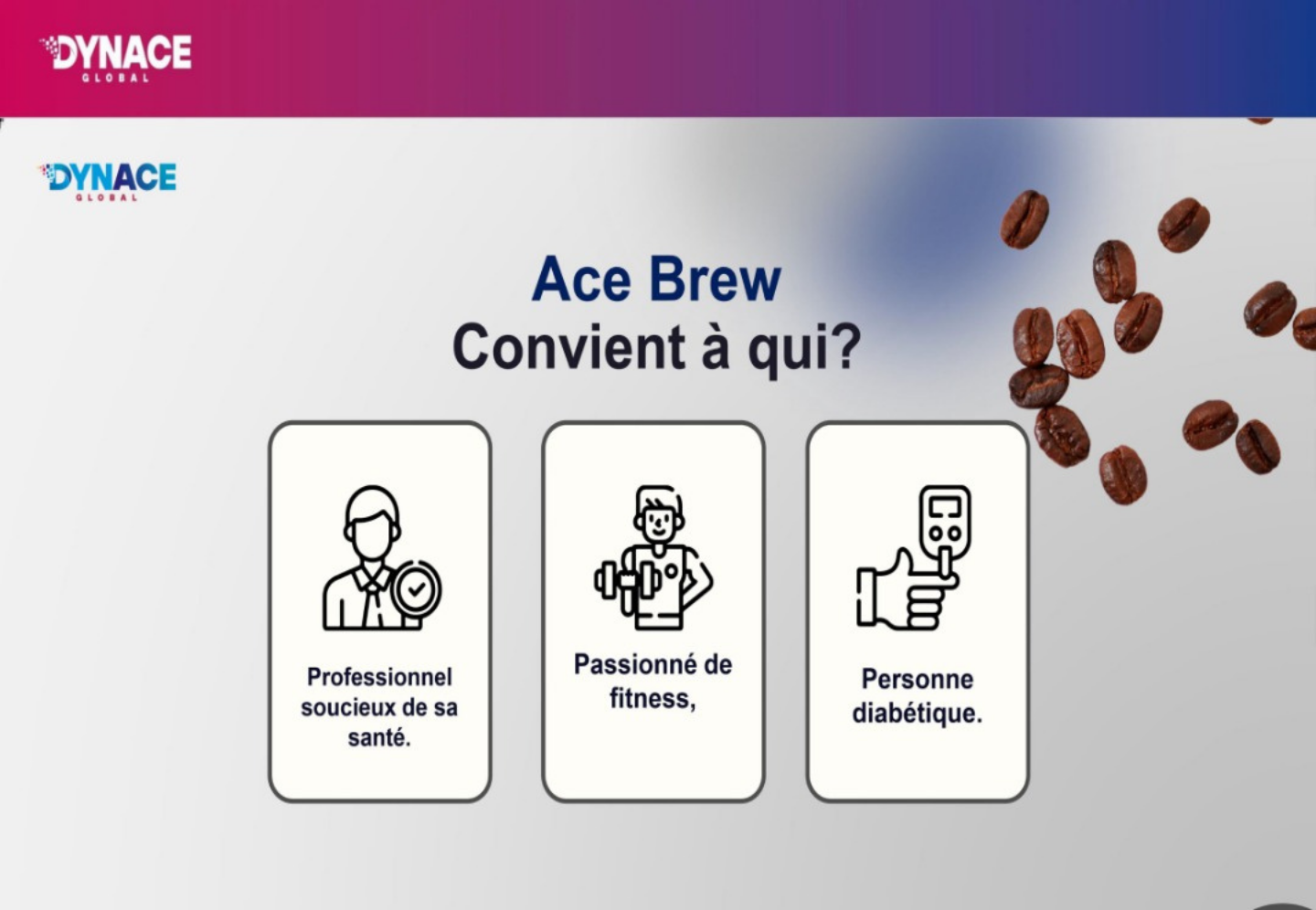 DYNACE
GLOBAL

DYNACE
GLOBAL

Ace Brew
Convient à qui?

Professionnel soucieux de sa santé.

Passionné de fitness,

Personne diabétique.